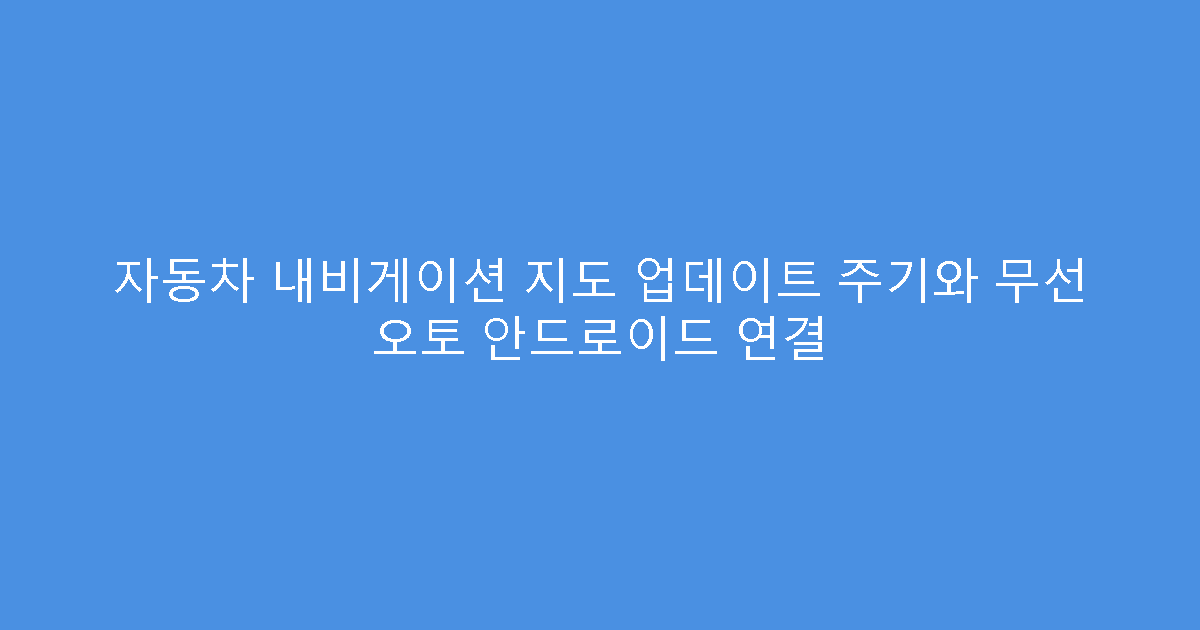 자동차 내비게이션 지도 업데이트 주기와 무선 오토 안드로이드 연결